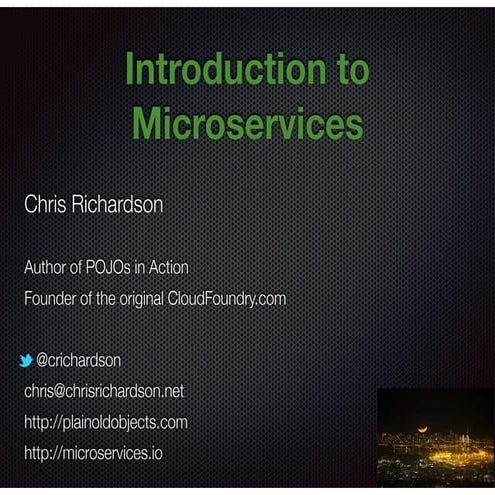 Introduction to Microservices

Chris Richardson

Author of POJOs in Action

Founder of the original CloudFoundry.com

@crichardson

chris@chrisrichardson.net

http://plainoldobjects.com

http://microservices.io